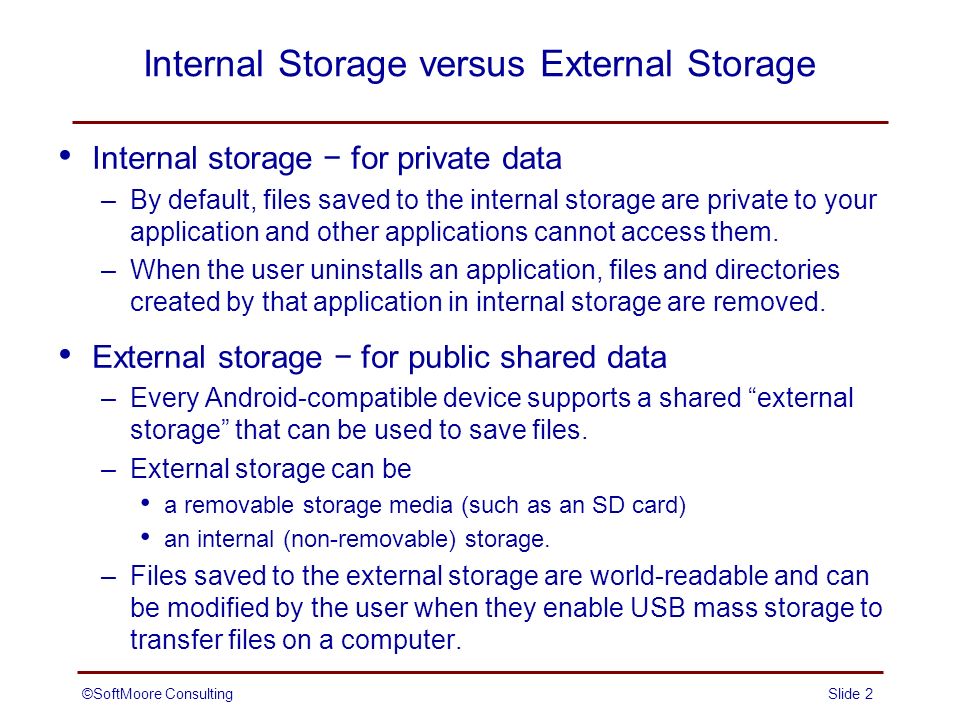 Internal Storage versus External Storage

• Internal storage − for private data
– By default, files saved to the internal storage are private to your application and other applications cannot access them.
– When the user uninstalls an application, files and directories created by that application in internal storage are removed.

• External storage − for public shared data
– Every Android-compatible device supports a shared “external storage” that can be used to save files.
– External storage can be
• a removable storage media (such as an SD card)
• an internal (non-removable) storage.
– Files saved to the external storage are world-readable and can be modified by the user when they enable USB mass storage to transfer files on a computer.

©SoftMoore Consulting
Slide 2